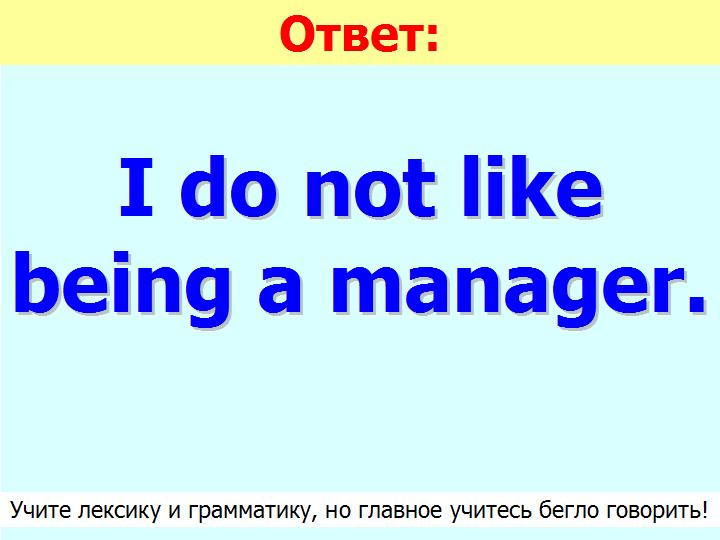 Ответ:

I do not like being a manager.

Учите лексику и грамматику, но главное учитесь бегло говорить!